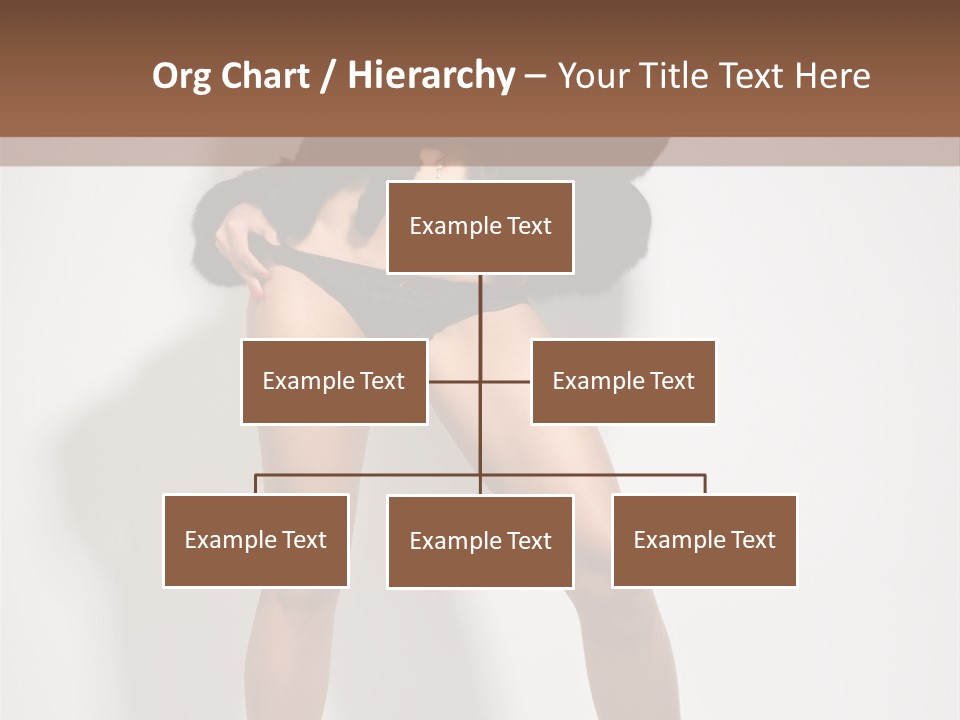 Org Chart / Hierarchy – Your Title Text Here

Example Text

Example Text

Example Text

Example Text

Example Text

Example Text